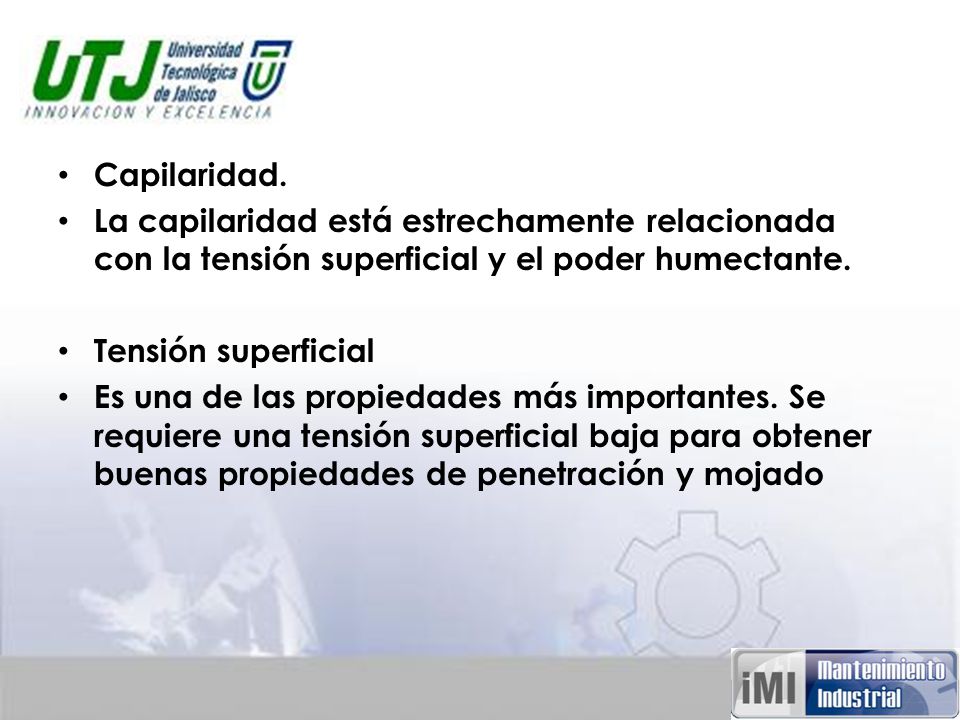 UTJ Universidad Tecnológica de Jalisco
INNOVACION Y EXCELENCIA

• Capilaridad.
• La capilaridad está estrechamente relacionada con la tensión superficial y el poder humectante.

• Tensión superficial
• Es una de las propiedades más importantes. Se requiere una tensión superficial baja para obtener buenas propiedades de penetración y mojado

iMI Mantenimiento Industrial